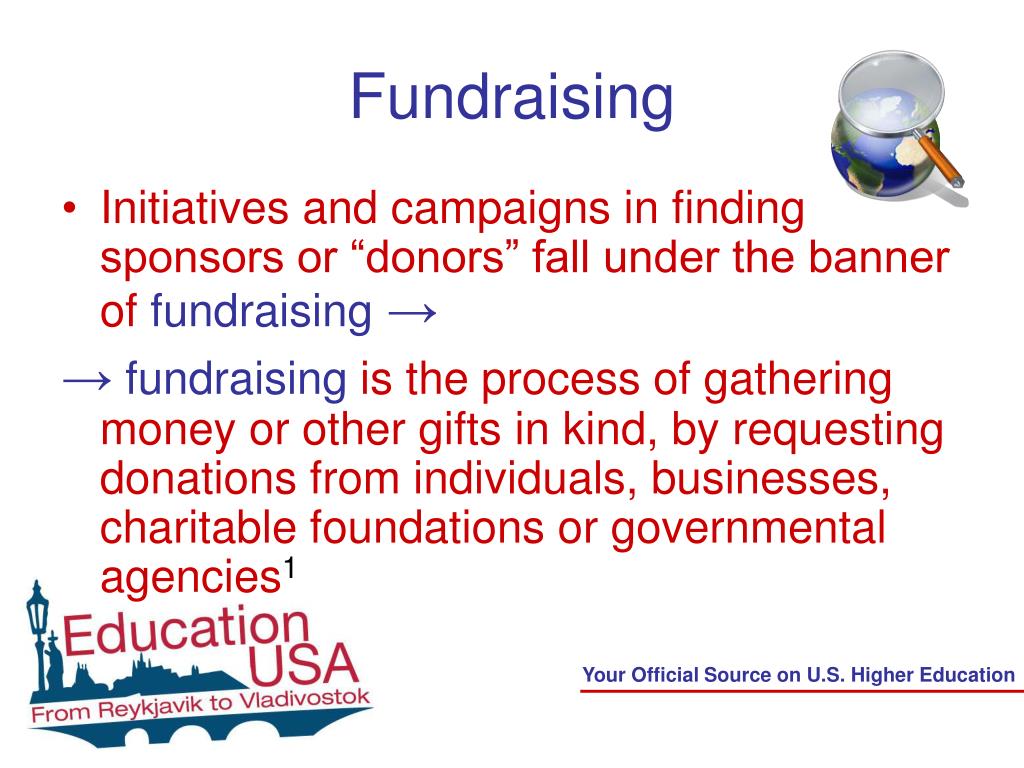 Fundraising

• Initiatives and campaigns in finding sponsors or “donors” fall under the banner of fundraising →

→ fundraising is the process of gathering money or other gifts in kind, by requesting donations from individuals, businesses, charitable foundations or governmental agencies$^1$

Education USA
From Reykjavik to Vladivostok

Your Official Source on U.S. Higher Education